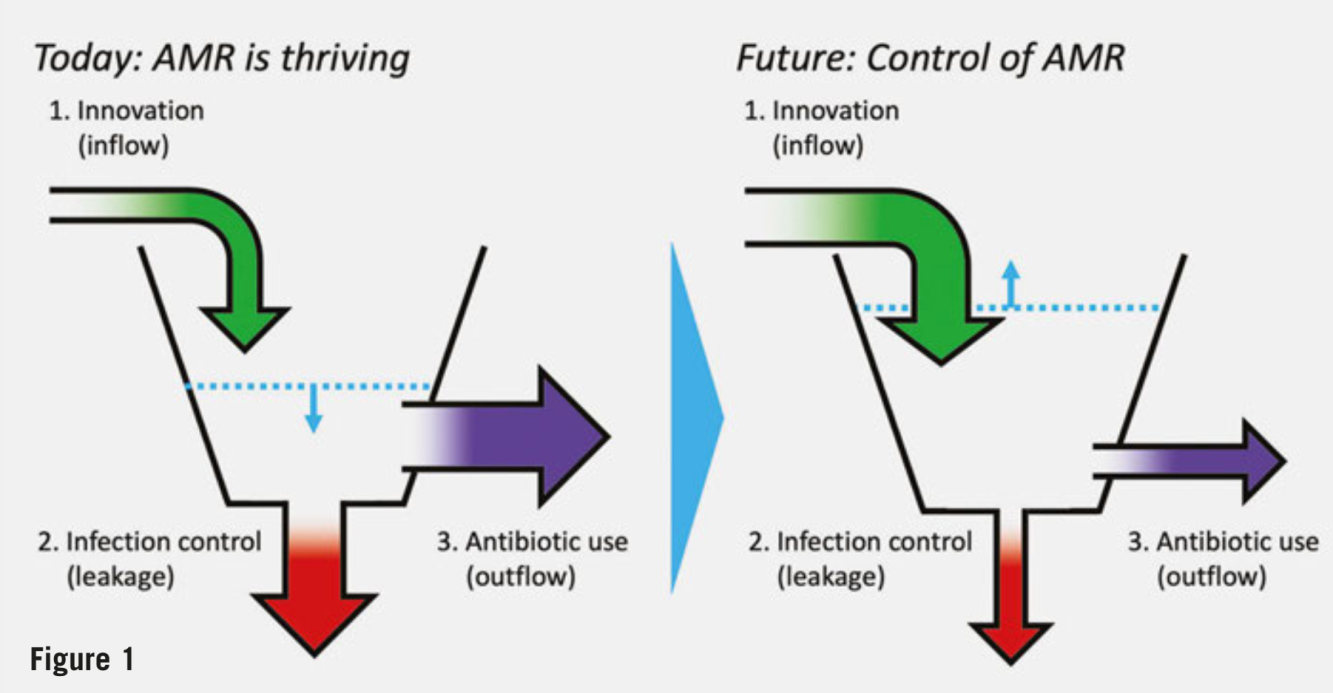 Today: AMR is thriving

1. Innovation (inflow)

2. Infection control (leakage)

3. Antibiotic use (outflow)

Future: Control of AMR

1. Innovation (inflow)

2. Infection control (leakage)

3. Antibiotic use (outflow)

Figure 1